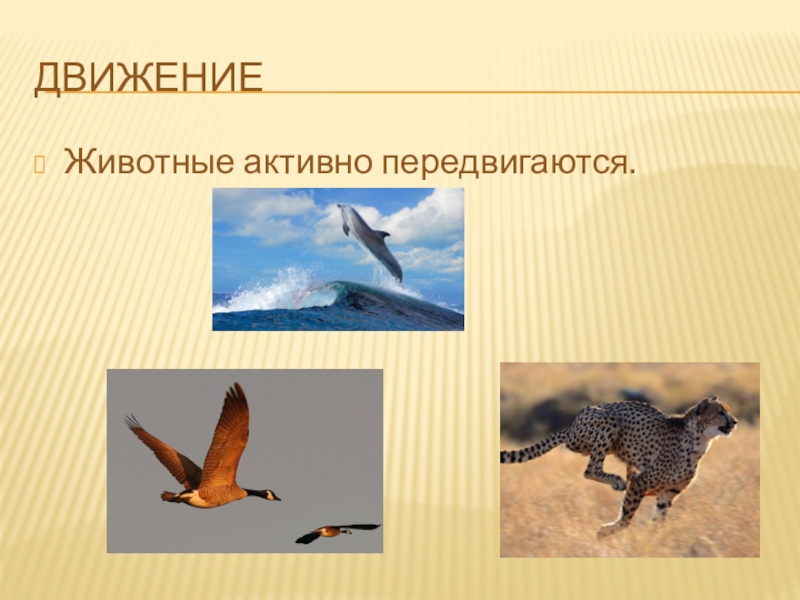 ДВИЖЕНИЕ

Животные активно передвигаются.